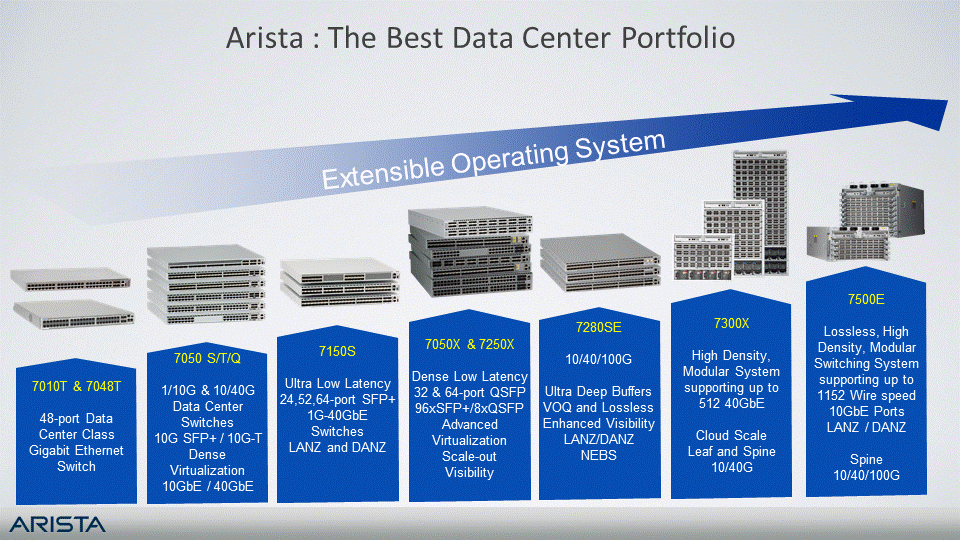 Arista : The Best Data Center Portfolio

Extensible Operating System

7010T & 7048T

48-port Data Center Class Gigabit Ethernet Switch

7050 S/T/Q

1/10G & 10/40G Data Center Switches 10G SFP+ / 10G-T Dense Virtualization 10GbE / 40GbE

7150S

Ultra Low Latency 24,52,64-port SFP+ 1G-40GbE Switches LANZ and DANZ

7050X & 7250X

Dense Low Latency 32 & 64-port QSFP 96xSFP+/8xQSFP Advanced Virtualization Scale-out Visibility

7280SE

10/40/100G

Ultra Deep Buffers VOQ and Lossless Enhanced Visibility LANZ/DANZ NEBS

7300X

High Density, Modular System supporting up to 512 40GbE

Cloud Scale Leaf and Spine 10/40G

7500E

Lossless, High Density, Modular Switching System supporting up to 1152 Wire speed 10GbE Ports LANZ / DANZ

Spine 10/40/100G

ARISTA